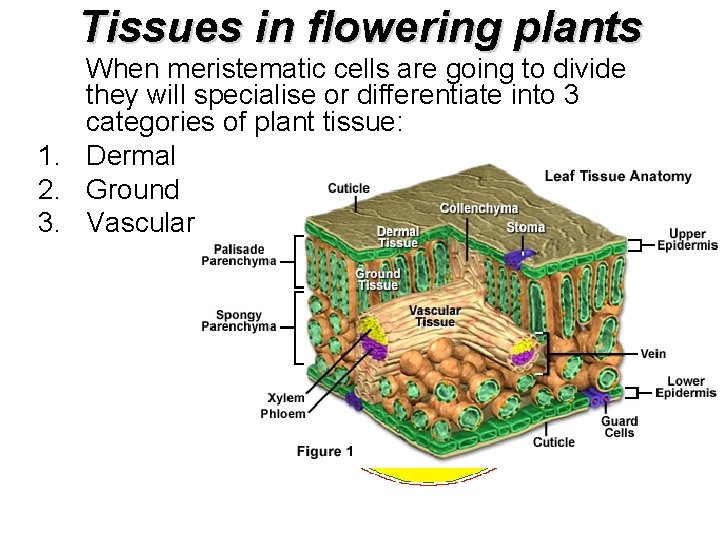 Tissues in flowering plants

When meristematic cells are going to divide they will specialise or differentiate into 3 categories of plant tissue:

1. Dermal
2. Ground
3. Vascular

Leaf Tissue Anatomy

Cuticle
Collenchyma
Dermal Tissue
Stoma
Upper Epidermis
Palisade Parenchyma
Ground Tissue
Spongy Parenchyma
Vascular Tissue
Vein
Lower Epidermis
Xylem
Phloem
Guard Cells
Cuticle
Figure 1